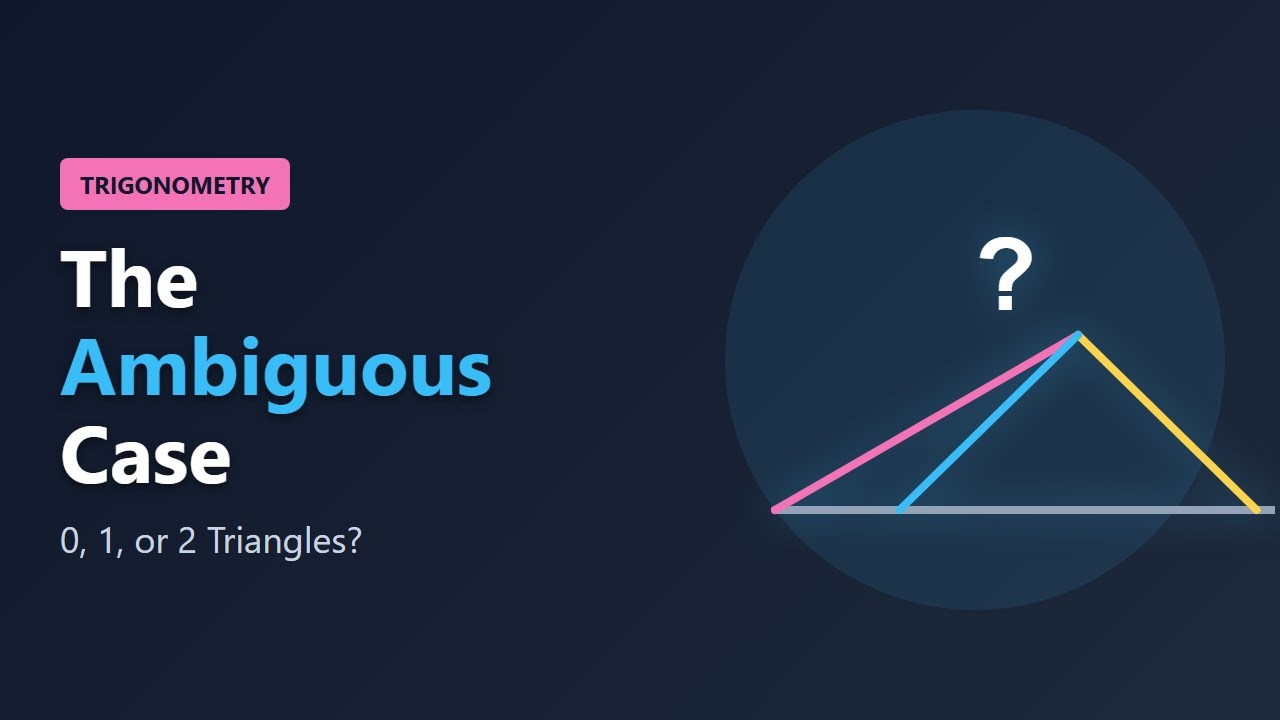 TRIGONOMETRY

The Ambiguous Case

0, 1, or 2 Triangles?

?